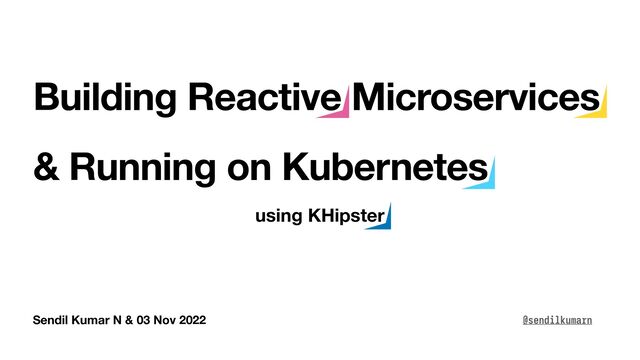 Building Reactive Microservices

& Running on Kubernetes

using KHipster

Sendil Kumar N & 03 Nov 2022

@sendilkumarn